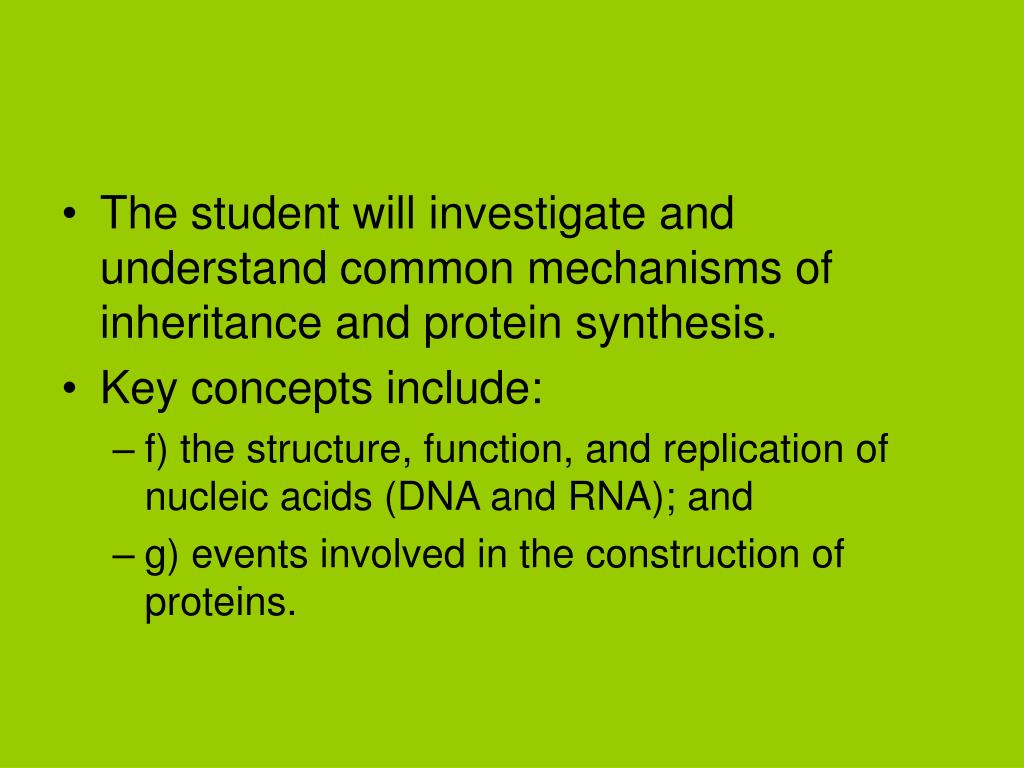 • The student will investigate and understand common mechanisms of inheritance and protein synthesis.
• Key concepts include:
– f) the structure, function, and replication of nucleic acids (DNA and RNA); and
– g) events involved in the construction of proteins.